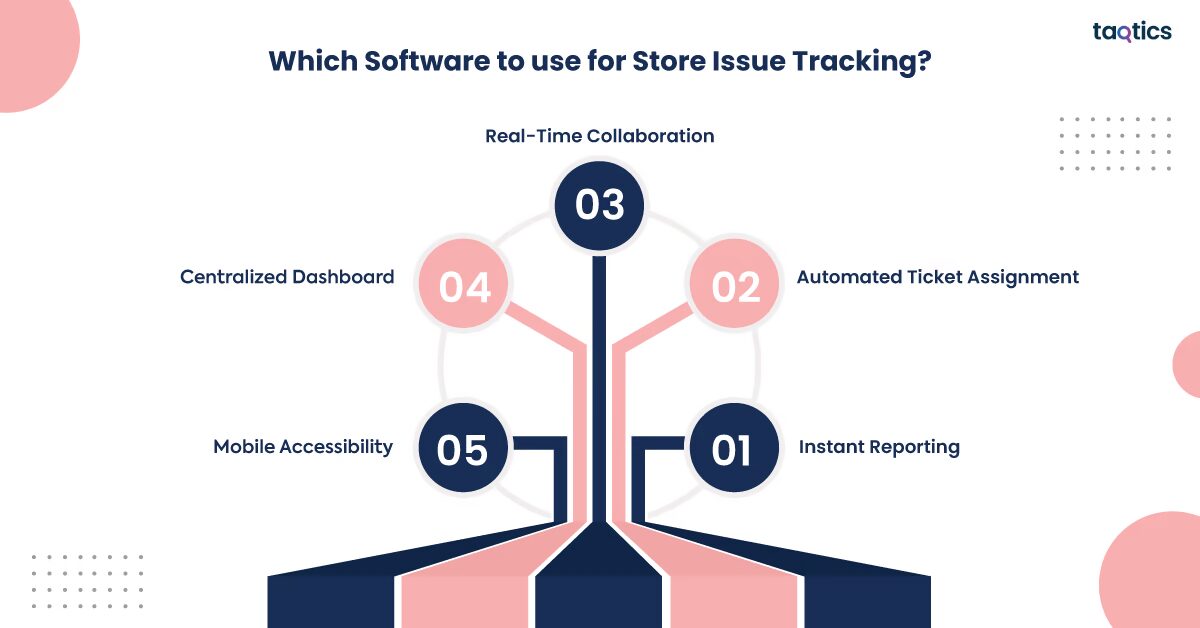 taqtics

Which Software to use for Store Issue Tracking?

Real-Time Collaboration

03

Centralized Dashboard

04

02

Automated Ticket Assignment

Mobile Accessibility

05

01

Instant Reporting